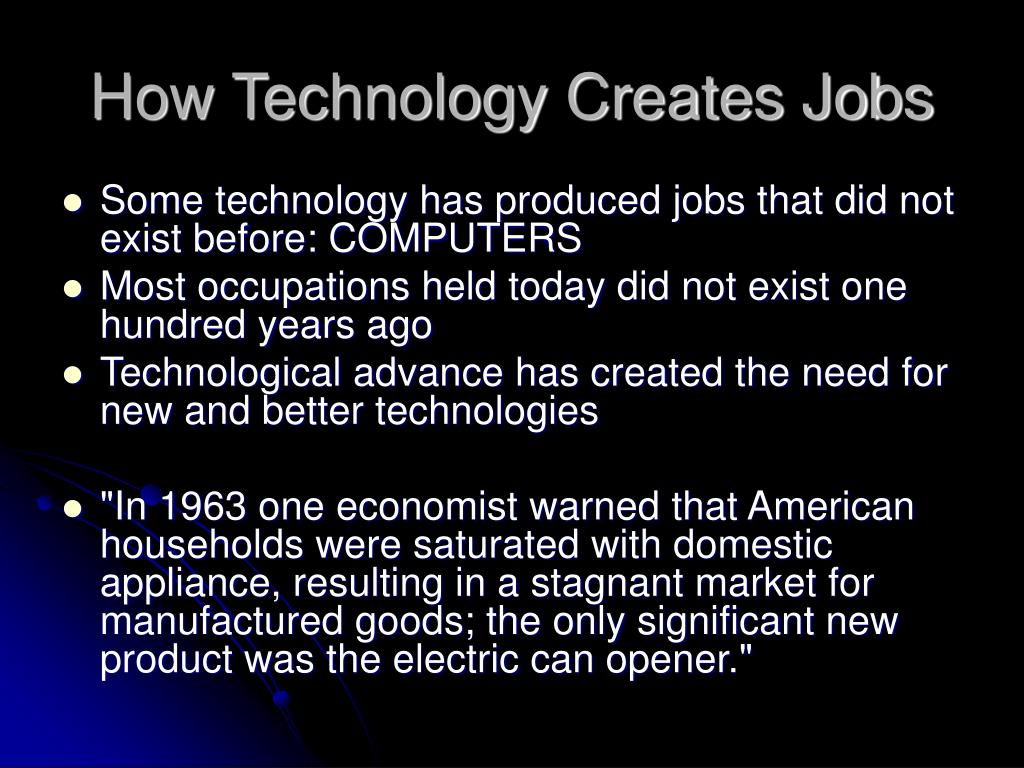 How Technology Creates Jobs

- Some technology has produced jobs that did not exist before: COMPUTERS
- Most occupations held today did not exist one hundred years ago
- Technological advance has created the need for new and better technologies

- "In 1963 one economist warned that American households were saturated with domestic appliance, resulting in a stagnant market for manufactured goods; the only significant new product was the electric can opener."